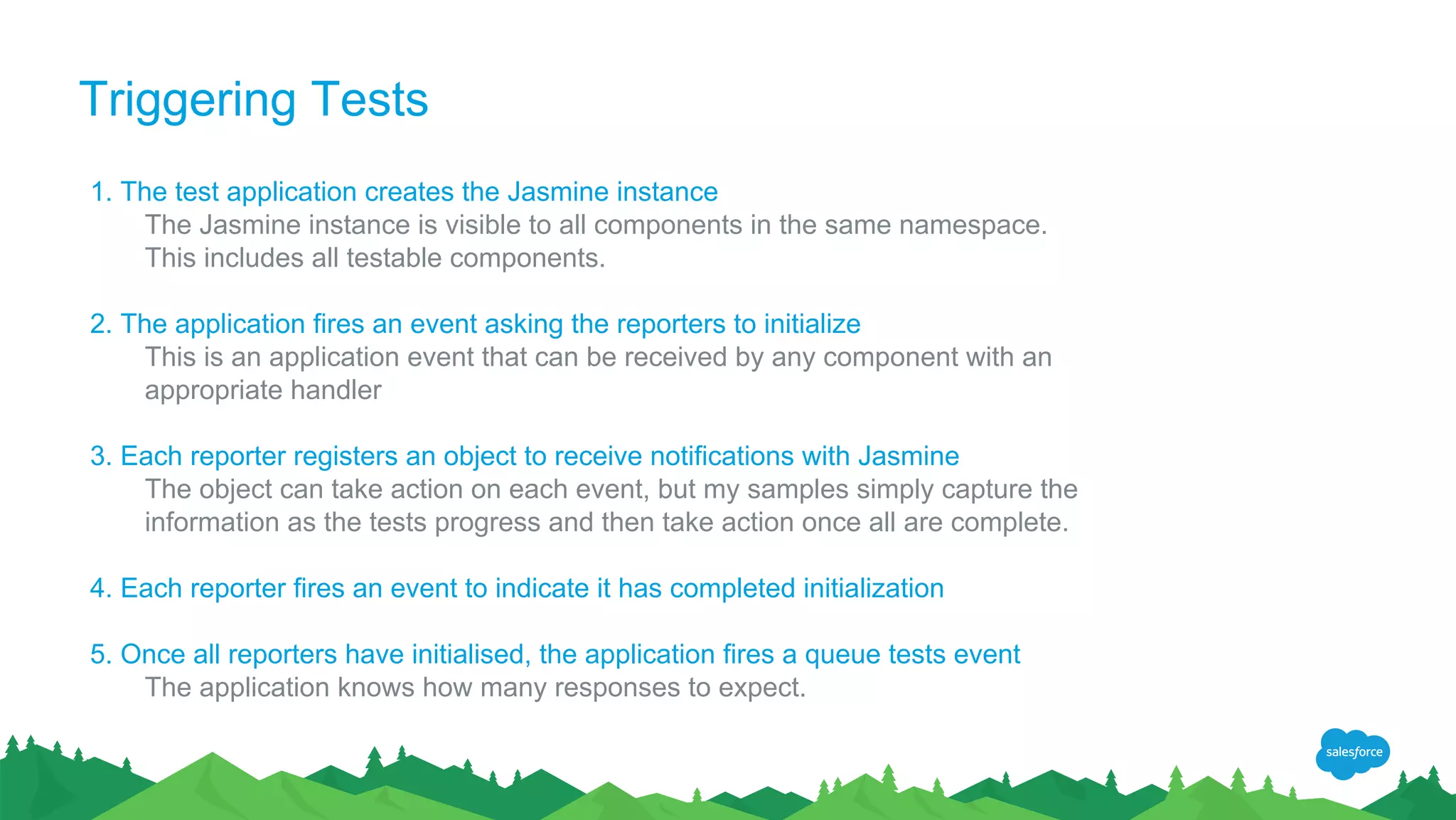 Triggering Tests

1. The test application creates the Jasmine instance
The Jasmine instance is visible to all components in the same namespace. This includes all testable components.

2. The application fires an event asking the reporters to initialize
This is an application event that can be received by any component with an appropriate handler

3. Each reporter registers an object to receive notifications with Jasmine
The object can take action on each event, but my samples simply capture the information as the tests progress and then take action once all are complete.

4. Each reporter fires an event to indicate it has completed initialization

5. Once all reporters have initialised, the application fires a queue tests event
The application knows how many responses to expect.

salesforce